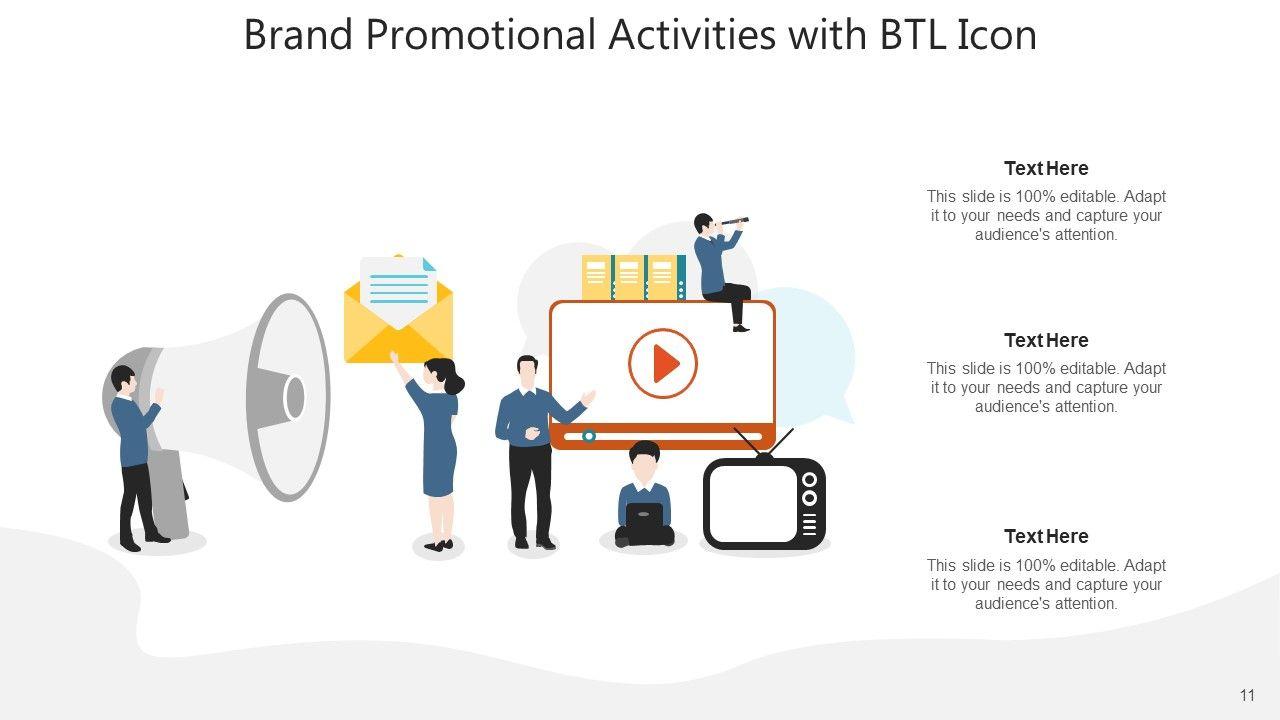 Brand Promotional Activities with BTL Icon

Text Here

This slide is 100% editable. Adapt it to your needs and capture your audience's attention.

Text Here

This slide is 100% editable. Adapt it to your needs and capture your audience's attention.

Text Here

This slide is 100% editable. Adapt it to your needs and capture your audience's attention.

11